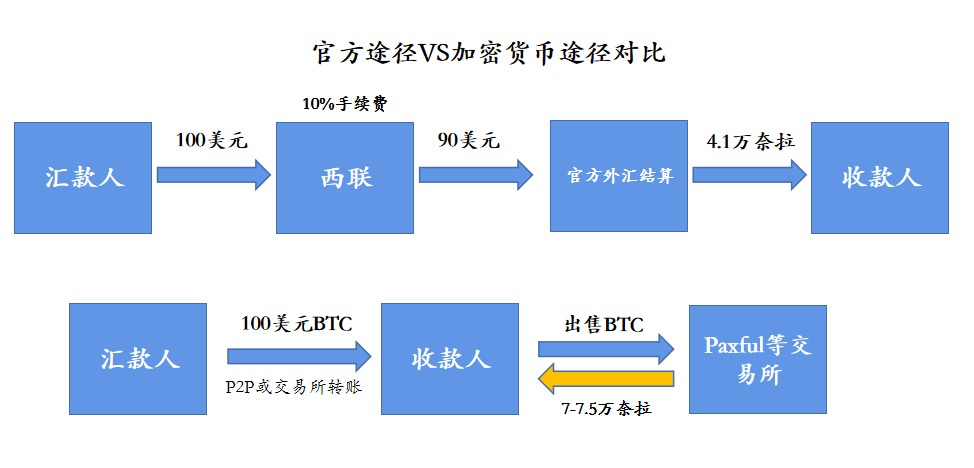 官方途径VS加密货币途径对比

10%手续费

汇款人

100美元

西联

90美元

官方外汇结算

4.1万奈拉

收款人

汇款人

100美元BTC

P2P或交易所转账

收款人

出售BTC

7-7.5万奈拉

Paxful等交易所